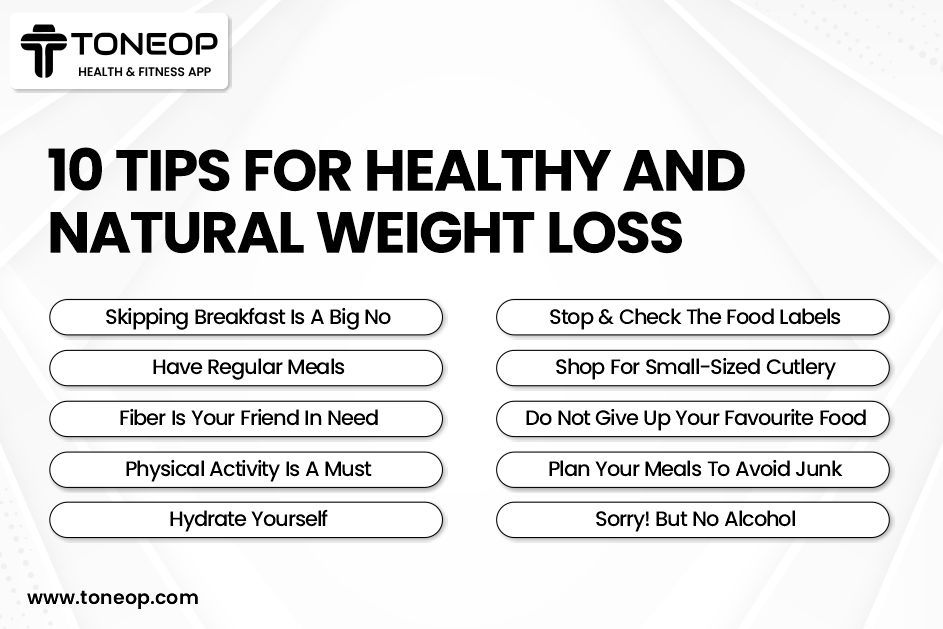 TONEOP
HEALTH & FITNESS APP

10 TIPS FOR HEALTHY AND NATURAL WEIGHT LOSS

Skipping Breakfast Is A Big No

Have Regular Meals

Fiber Is Your Friend In Need

Physical Activity Is A Must

Hydrate Yourself

Stop & Check The Food Labels

Shop For Small-Sized Cutlery

Do Not Give Up Your Favourite Food

Plan Your Meals To Avoid Junk

Sorry! But No Alcohol

www.toneop.com